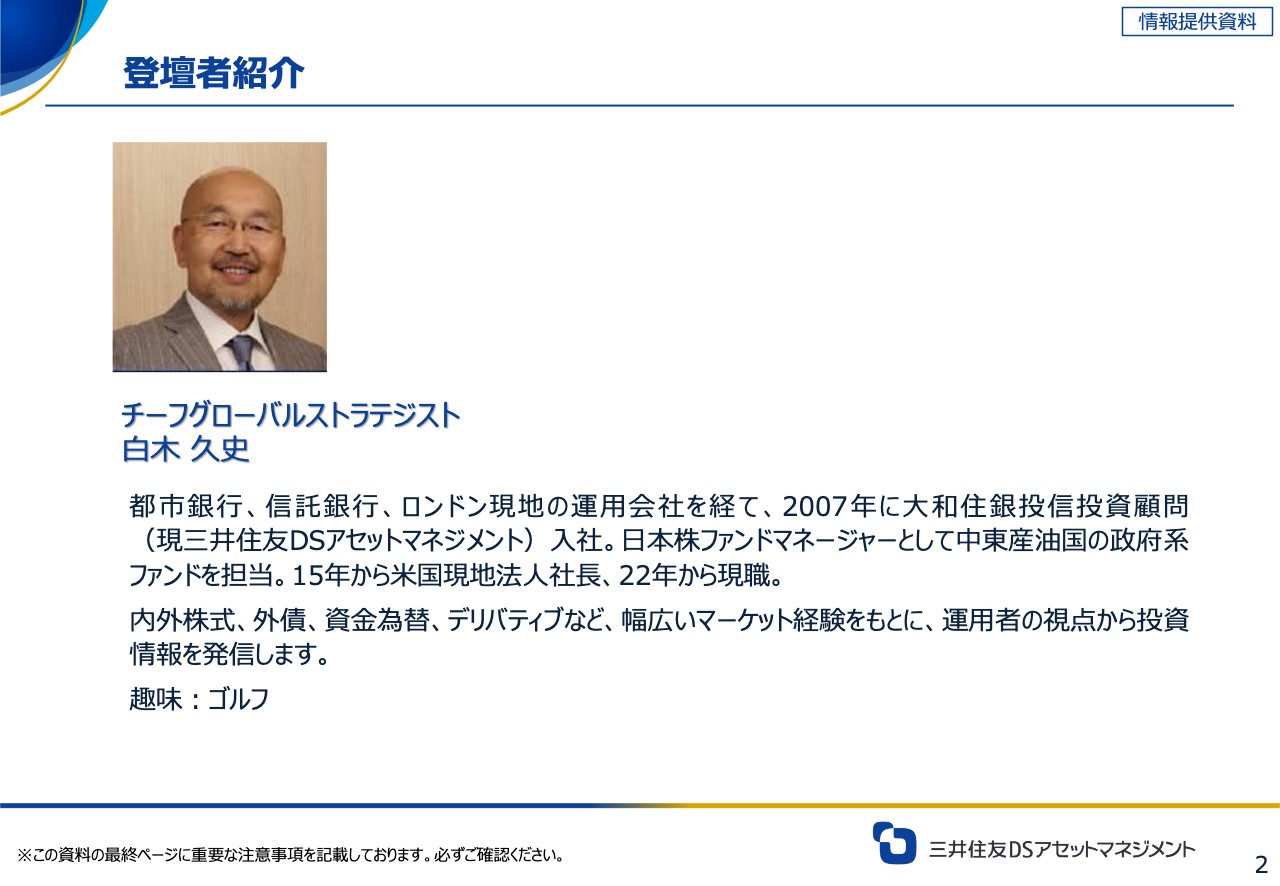 情報提供資料

登壇者紹介

チーフグローバルストラテジスト
白木 久史

都市銀行、信託銀行、ロンドン現地の運用会社を経て、2007年に大和住銀投信投資顧問（現三井住友DSアセットマネジメント）入社。日本株ファンドマネージャーとして中東産油国の政府系ファンドを担当。15年から米国現地法人社長、22年から現職。

内外株式、外債、資金為替、デリバティブなど、幅広いマーケット経験をもとに、運用者の視点から投資情報を発信します。

趣味：ゴルフ

※この資料の最終ページに重要な注意事項を記載しております。必ずご確認ください。

三井住友DSアセットマネジメント

2